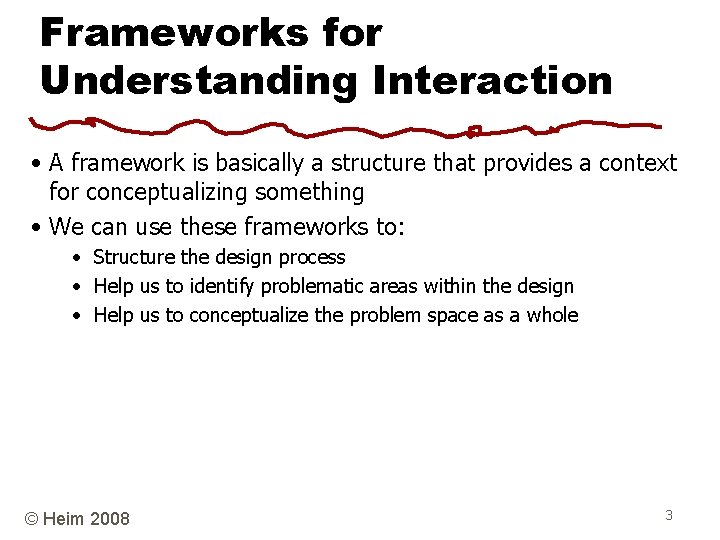 Frameworks for Understanding Interaction

• A framework is basically a structure that provides a context for conceptualizing something
• We can use these frameworks to:
  • Structure the design process
  • Help us to identify problematic areas within the design
  • Help us to conceptualize the problem space as a whole

© Heim 2008

3